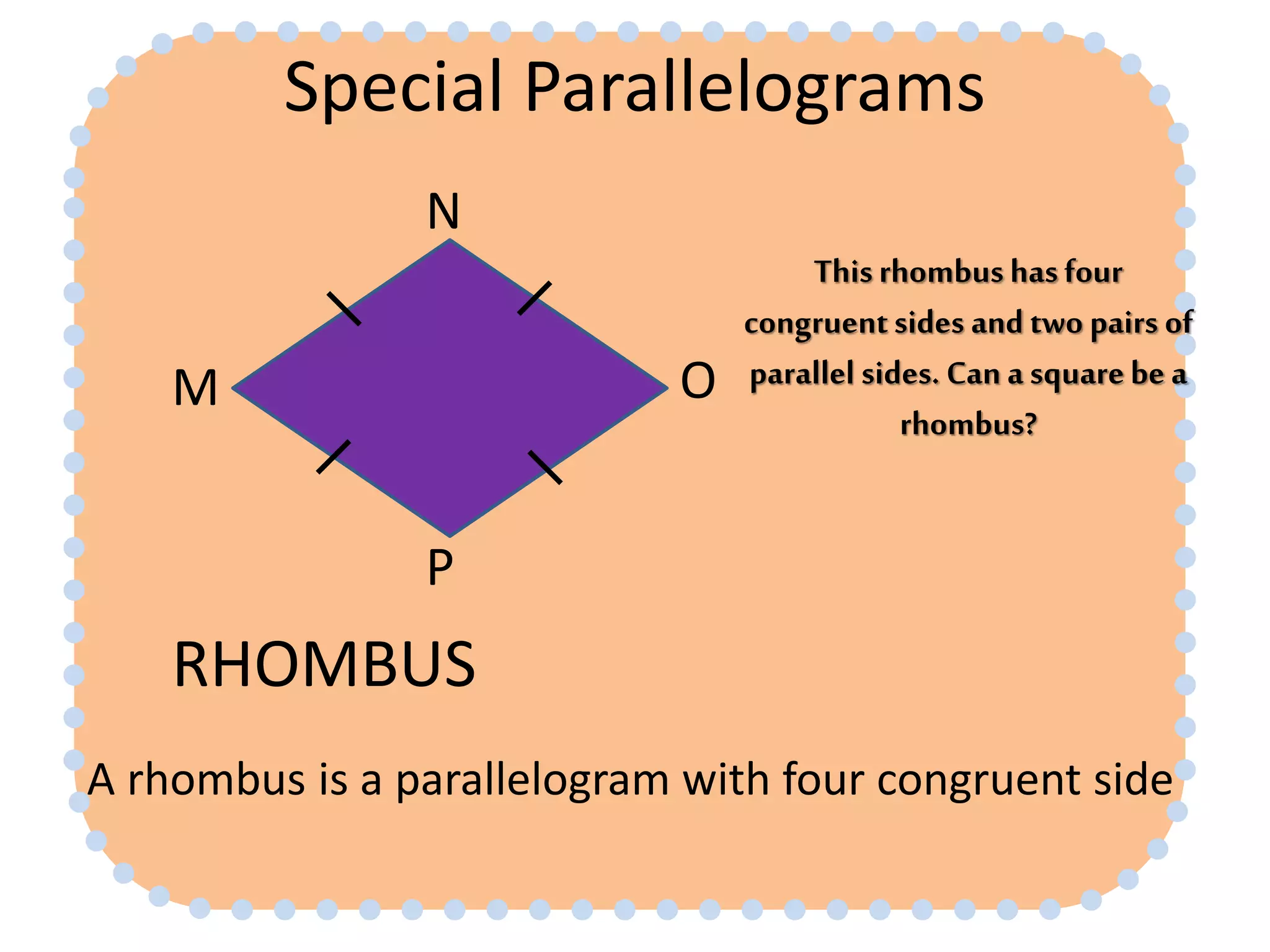 Special Parallelograms

N

M

O

P

This rhombus has four congruent sides and two pairs of parallel sides. Can a square be a rhombus?

RHOMBUS

A rhombus is a parallelogram with four congruent side